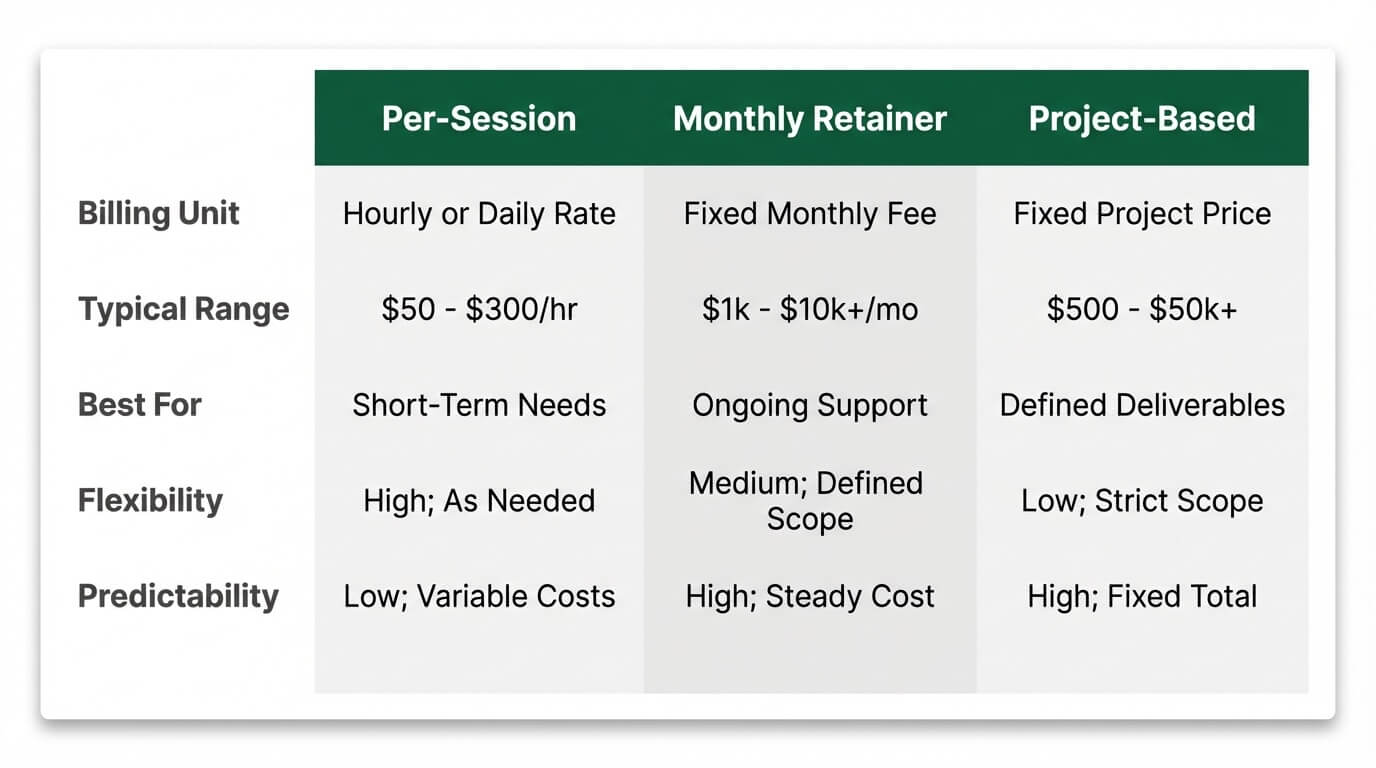 |  | Per-Session | Monthly Retainer | Project-Based |
|---|---|---|---|
| Billing Unit | Hourly or Daily Rate | Fixed Monthly Fee | Fixed Project Price |
| Typical Range | \$50 - \$300/hr | \$1k - \$10k+/mo | \$500 - \$50k+ |
| Best For | Short-Term Needs | Ongoing Support | Defined Deliverables |
| Flexibility | High; As Needed | Medium; Defined Scope | Low; Strict Scope |
| Predictability | Low; Variable Costs | High; Steady Cost | High; Fixed Total |